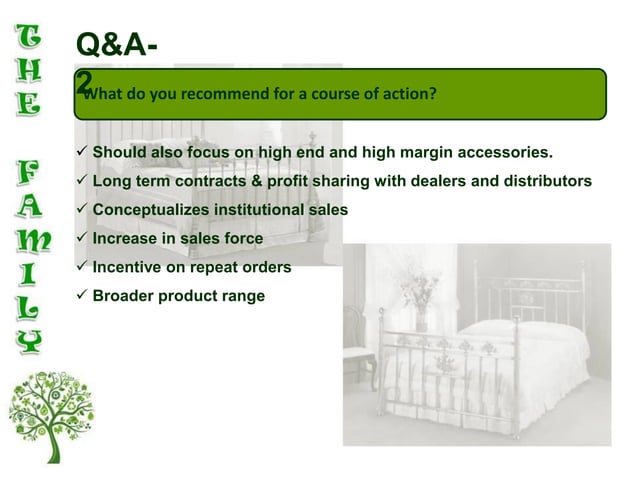 THE FAMILY

Q&A-2

What do you recommend for a course of action?

✓ Should also focus on high end and high margin accessories.
✓ Long term contracts & profit sharing with dealers and distributors
✓ Conceptualizes institutional sales
✓ Increase in sales force
✓ Incentive on repeat orders
✓ Broader product range